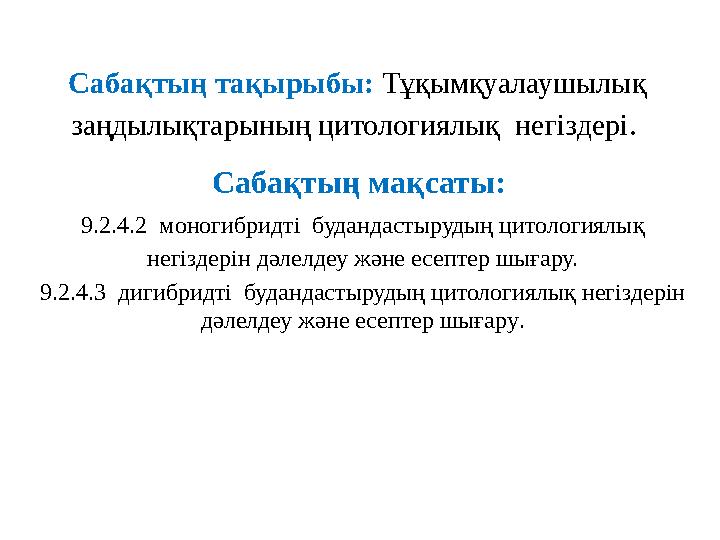 Сабақтың тақырыбы: Тұқымқуалаушылық заңдылықтарының цитологиялық негіздері.

Сабақтың мақсаты:

9.2.4.2 моногибридті будандастырудың цитологиялық негіздерін дәлелдеу және есептер шығару.

9.2.4.3 дигибридті будандастырудың цитологиялық негіздерін дәлелдеу және есептер шығару.